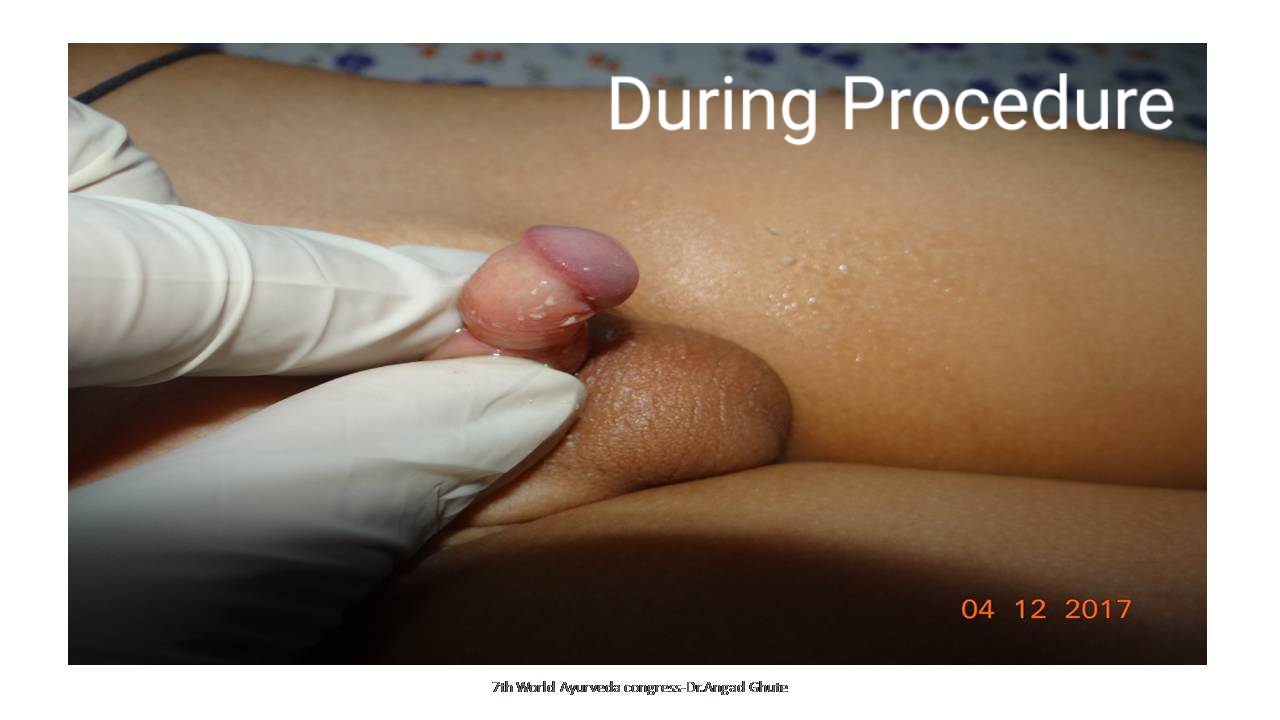 During Procedure

04 12 2017

7th World Ayurveda congress-Dr.Angad Ghute